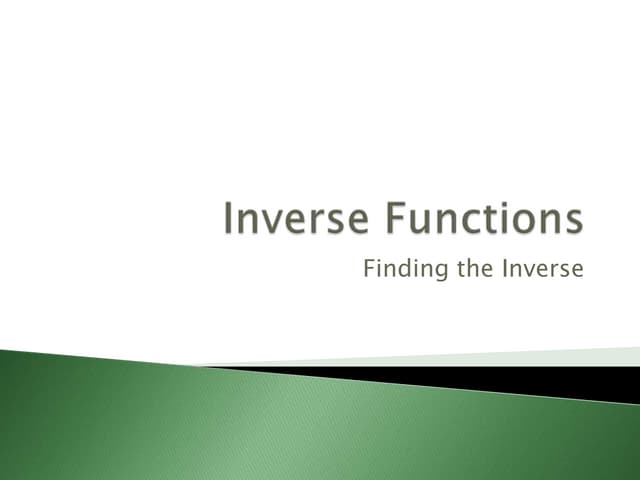 Inverse Functions

Finding the Inverse